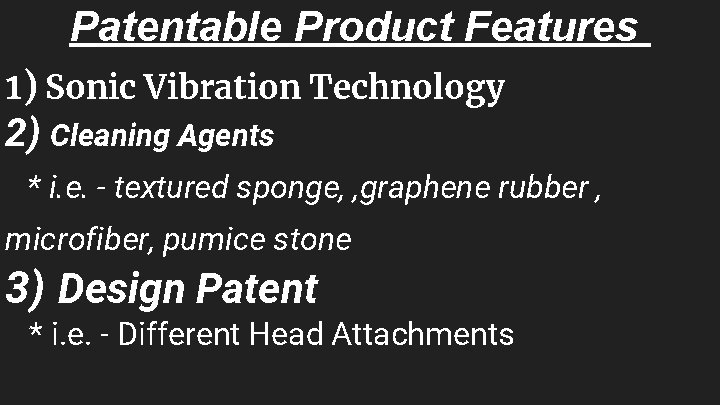 Patentable Product Features

1) Sonic Vibration Technology

2) Cleaning Agents

* i.e. - textured sponge, ,graphene rubber , microfiber, pumice stone

3) Design Patent

* i.e. - Different Head Attachments